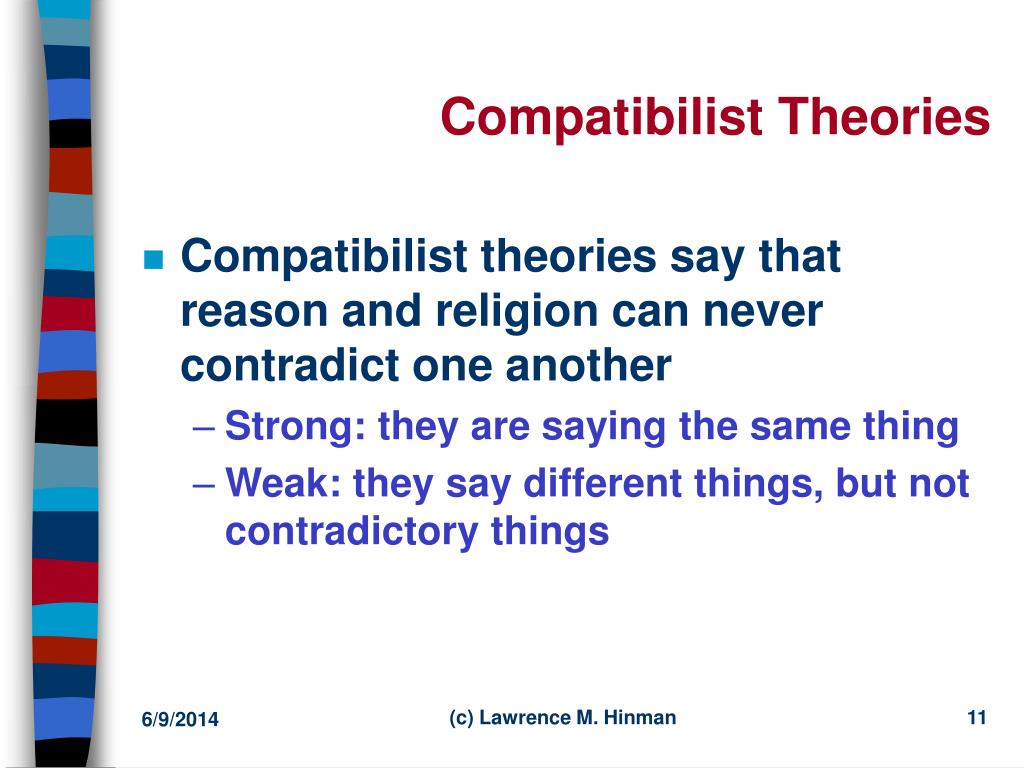 Compatibilist Theories

Compatibilist theories say that reason and religion can never contradict one another

– Strong: they are saying the same thing
– Weak: they say different things, but not contradictory things

6/9/2014

(c) Lawrence M. Hinman

11